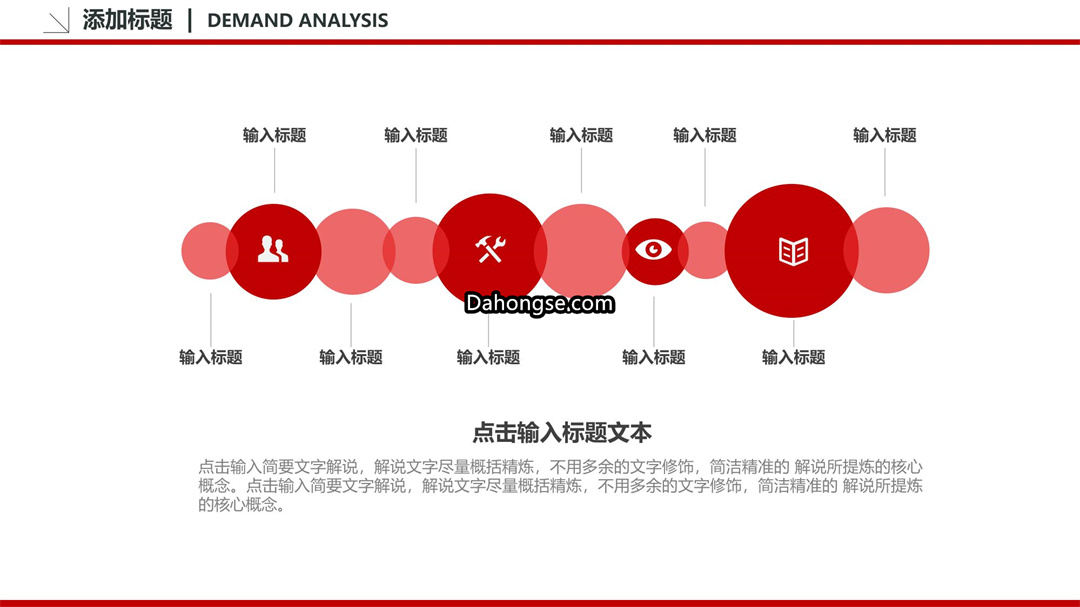 添加标题 | DEMAND ANALYSIS

输入标题 输入标题 输入标题 输入标题 输入标题

Dahongse.com

输入标题 输入标题 输入标题 输入标题 输入标题

点击输入标题文本

点击输入简要文字解说，解说文字尽量概括精炼，不用多余的文字修饰，简洁精准的 解说所提炼的核心概念。点击输入简要文字解说，解说文字尽量概括精炼，不用多余的文字修饰，简洁精准的 解说所提炼的核心概念。